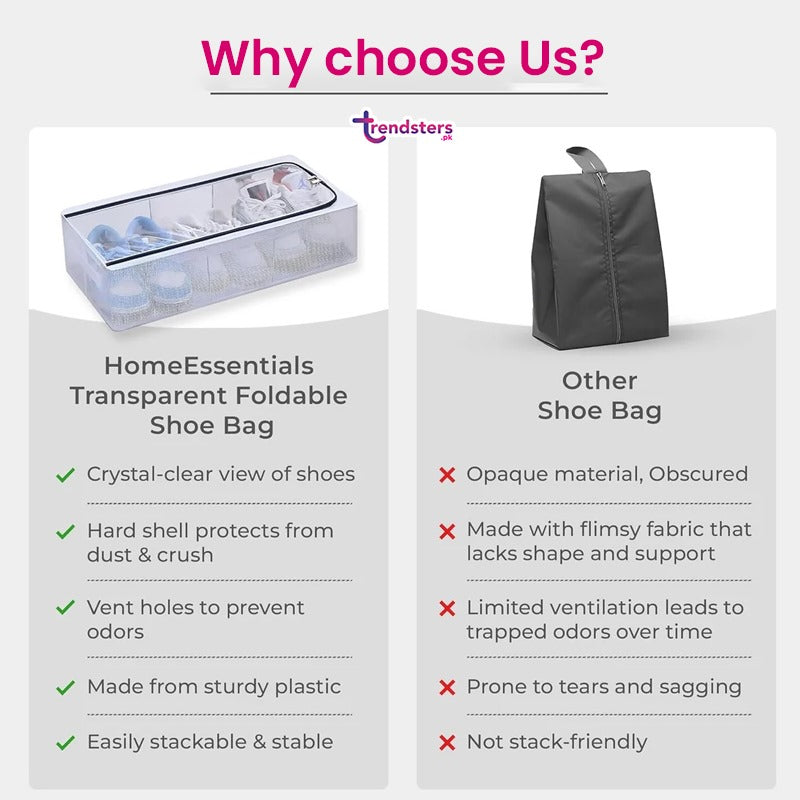 Why choose Us?

trendsters .pk

HomeEssentials Transparent Foldable Shoe Bag

✓ Crystal-clear view of shoes

✓ Hard shell protects from dust & crush

✓ Vent holes to prevent odors

✓ Made from sturdy plastic

✓ Easily stackable & stable

Other Shoe Bag

✗ Opaque material, Obscured

✗ Made with flimsy fabric that lacks shape and support

✗ Limited ventilation leads to trapped odors over time

✗ Prone to tears and sagging

✗ Not stack-friendly